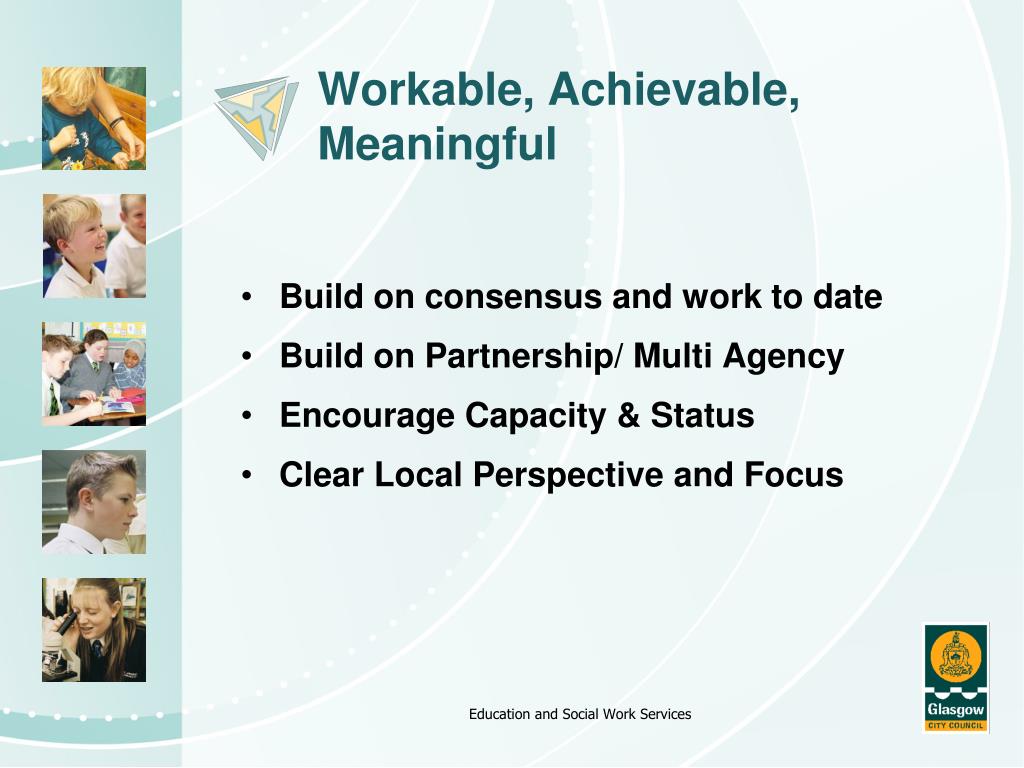 Workable, Achievable, Meaningful

• Build on consensus and work to date
• Build on Partnership/ Multi Agency
• Encourage Capacity & Status
• Clear Local Perspective and Focus

Education and Social Work Services

Glasgow
CITY COUNCIL